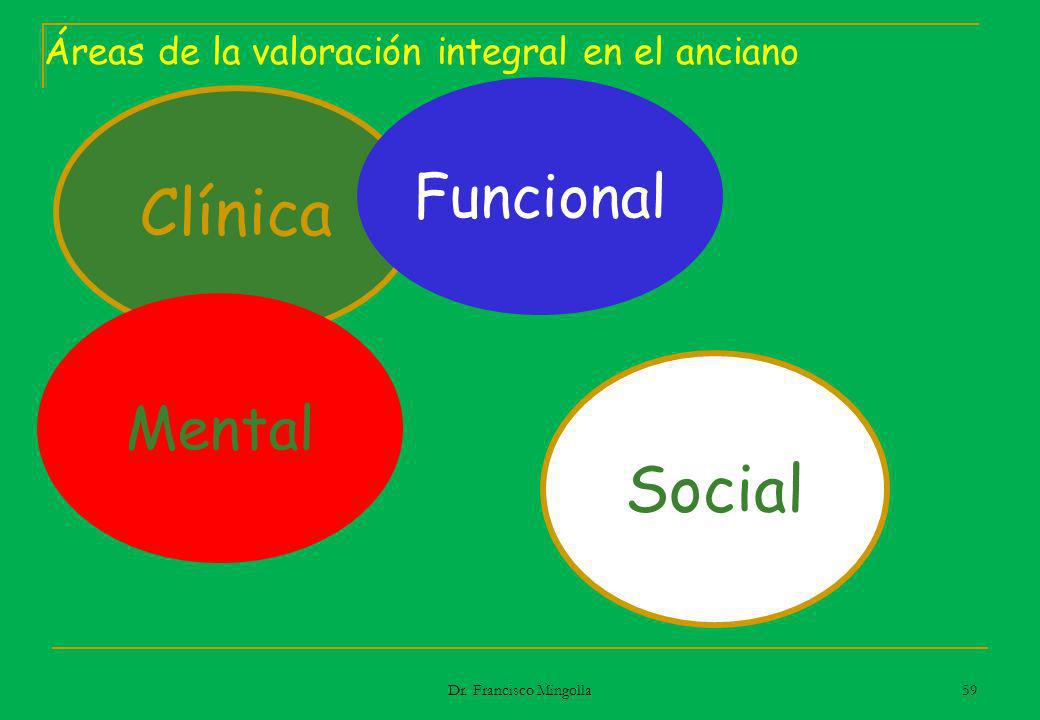 Áreas de la valoración integral en el anciano

Clínica

Funcional

Mental

Social

Dr. Francisco Mingolla

59